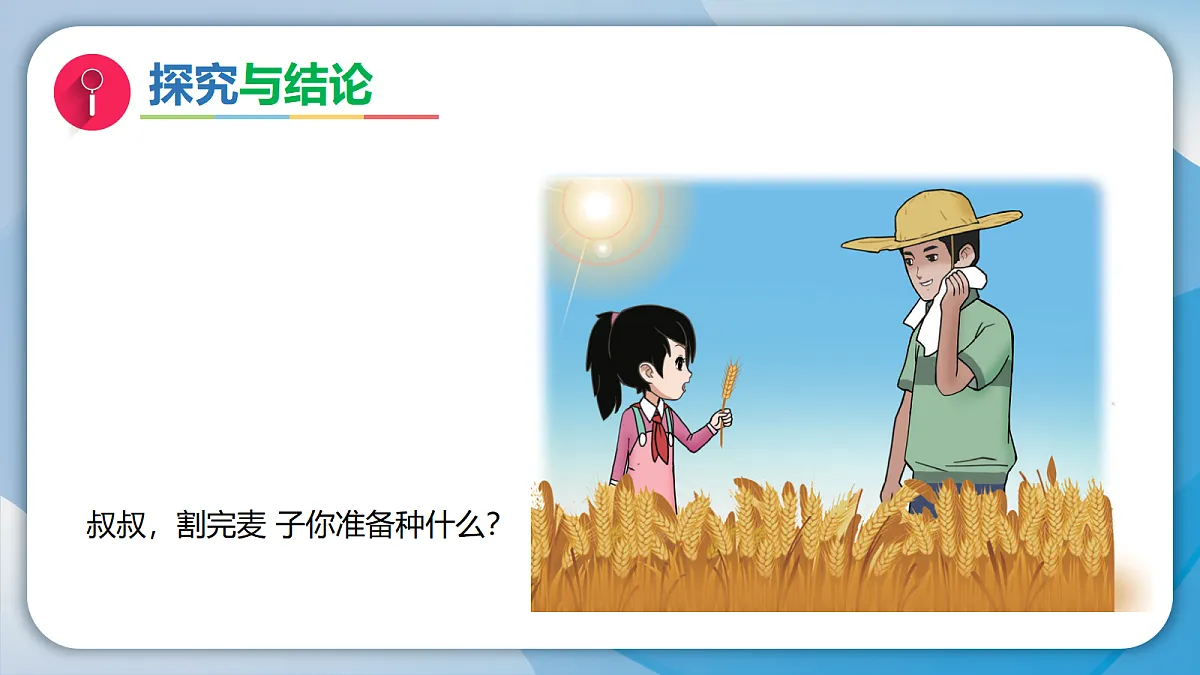 探究与结论

叔叔，割完麦 子你准备种什么？